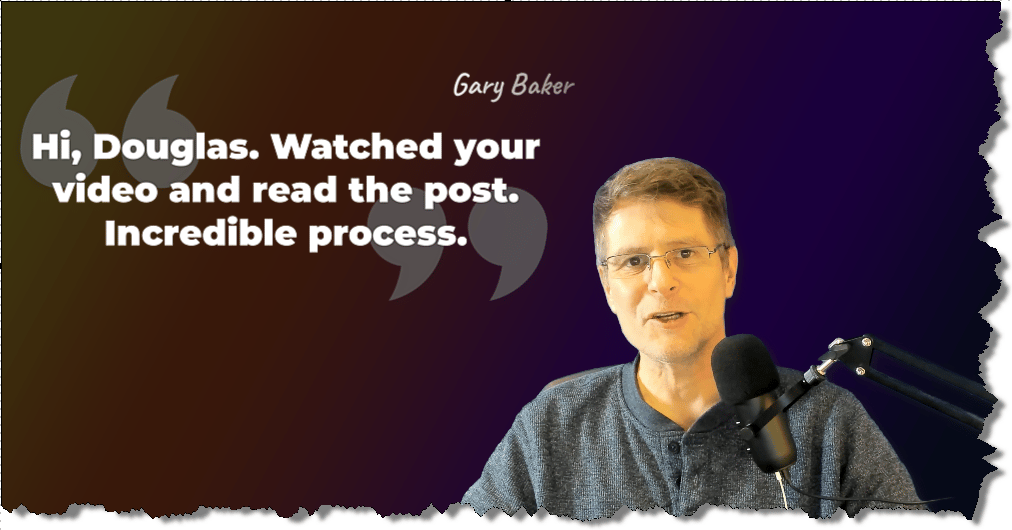 Gary Baker

Hi, Douglas. Watched your video and read the post. Incredible process.